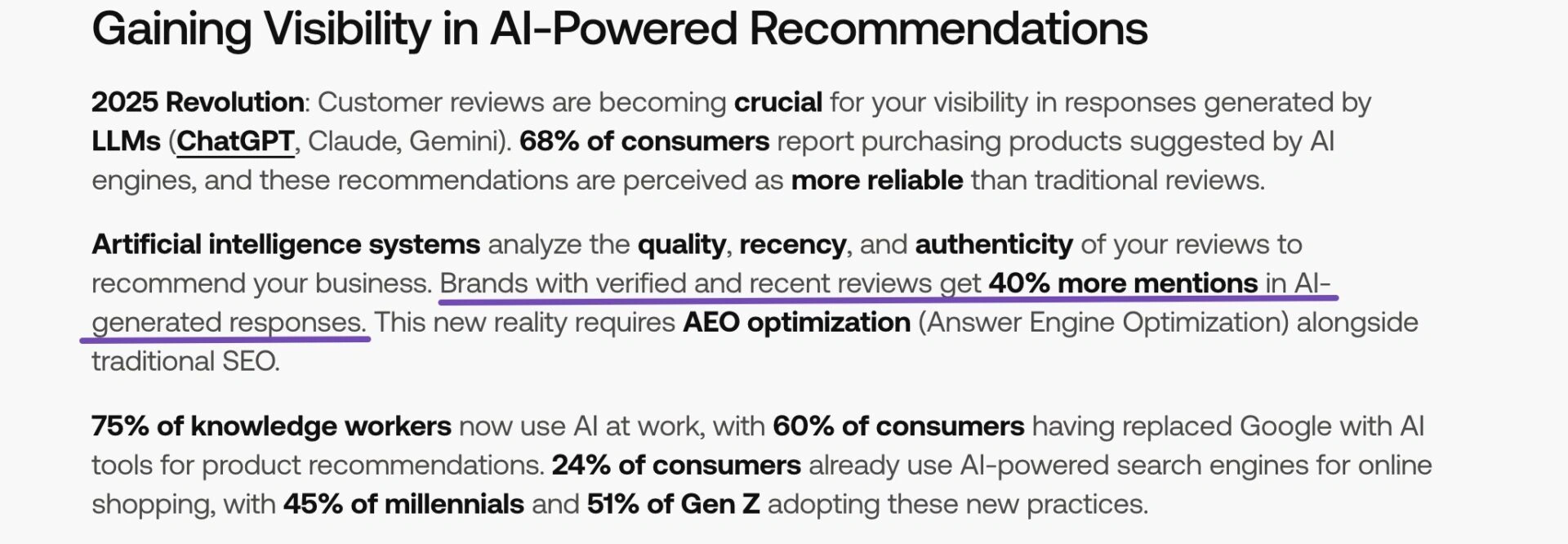 Gaining Visibility in AI-Powered Recommendations

2025 Revolution: Customer reviews are becoming crucial for your visibility in responses generated by LLMs (ChatGPT, Claude, Gemini). 68% of consumers report purchasing products suggested by AI engines, and these recommendations are perceived as more reliable than traditional reviews.

Artificial intelligence systems analyze the quality, recency, and authenticity of your reviews to recommend your business. Brands with verified and recent reviews get 40% more mentions in AI-generated responses. This new reality requires AEO optimization (Answer Engine Optimization) alongside traditional SEO.

75% of knowledge workers now use AI at work, with 60% of consumers having replaced Google with AI tools for product recommendations. 24% of consumers already use AI-powered search engines for online shopping, with 45% of millennials and 51% of Gen Z adopting these new practices.